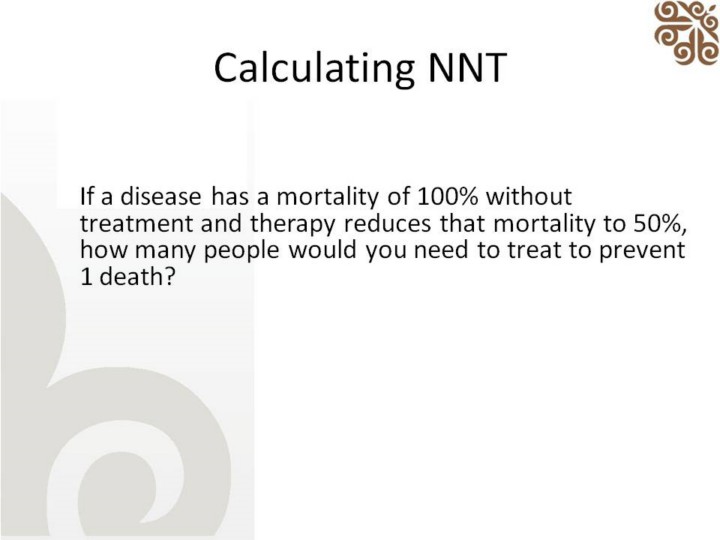 Calculating NNT

If a disease has a mortality of 100% without treatment and therapy reduces that mortality to 50%, how many people would you need to treat to prevent 1 death?